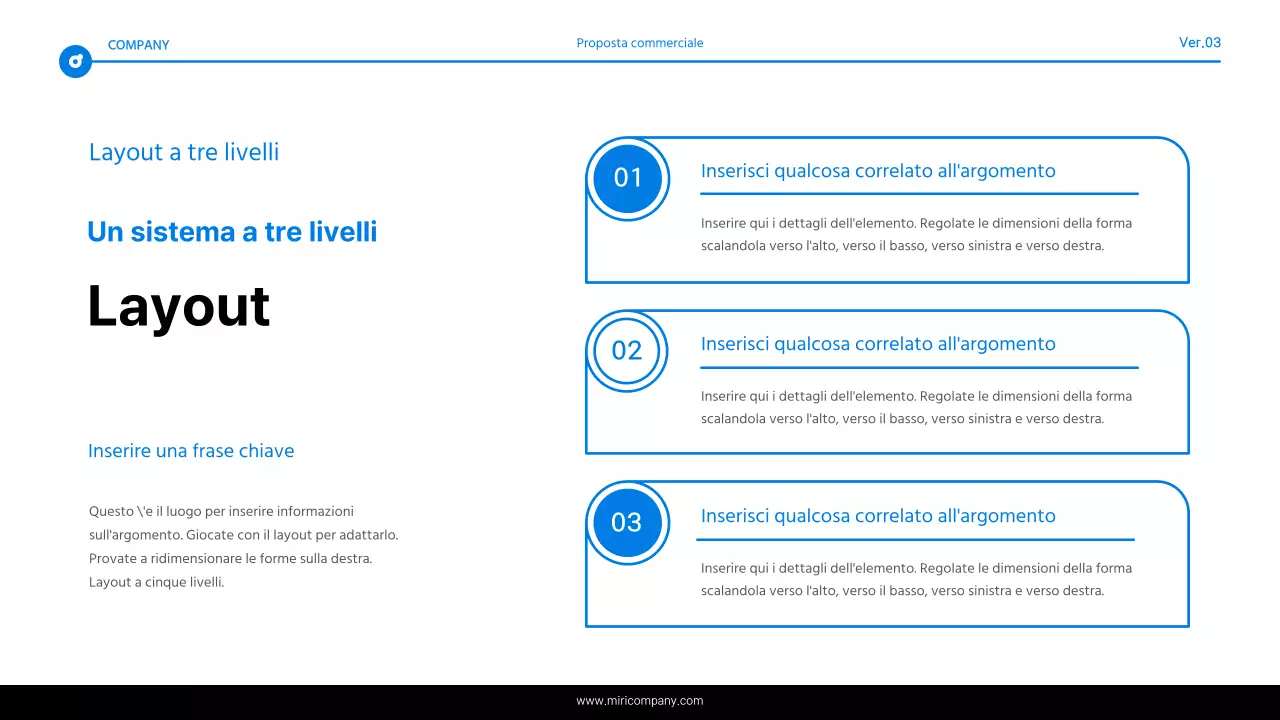 COMPANY

Proposta commerciale

Ver.03

Layout a tre livelli

Un sistema a tre livelli

Layout

Inserire una frase chiave

Questo \'e il luogo per inserire informazioni sull'argomento. Giocate con il layout per adattarlo. Provate a ridimensionare le forme sulla destra. Layout a cinque livelli.

01

Inserisci qualcosa correlato all'argomento

Inserire qui i dettagli dell'elemento. Regolate le dimensioni della forma scalandola verso l'alto, verso il basso, verso sinistra e verso destra.

02

Inserisci qualcosa correlato all'argomento

Inserire qui i dettagli dell'elemento. Regolate le dimensioni della forma scalandola verso l'alto, verso il basso, verso sinistra e verso destra.

03

Inserisci qualcosa correlato all'argomento

Inserire qui i dettagli dell'elemento. Regolate le dimensioni della forma scalandola verso l'alto, verso il basso, verso sinistra e verso destra.

www.miricompany.com